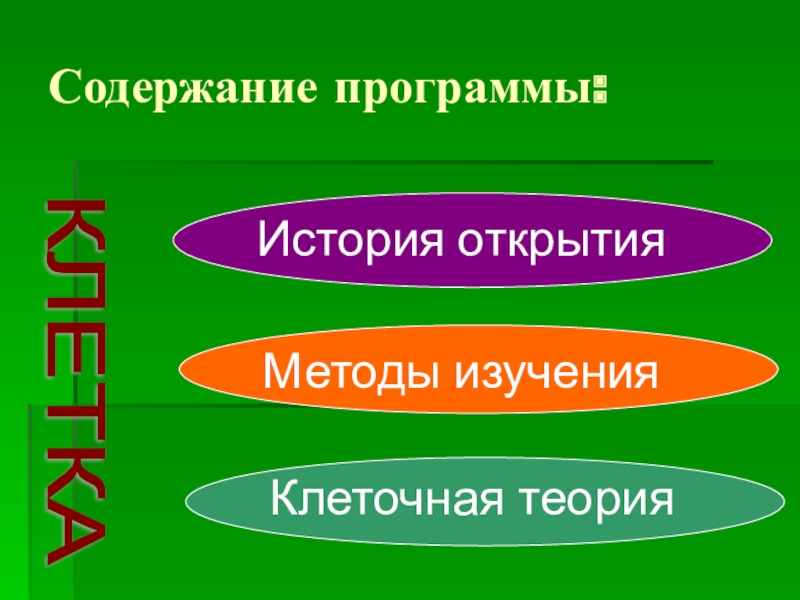 Содержание программы:

КЛЕТКА

История открытия

Методы изучения

Клеточная теория